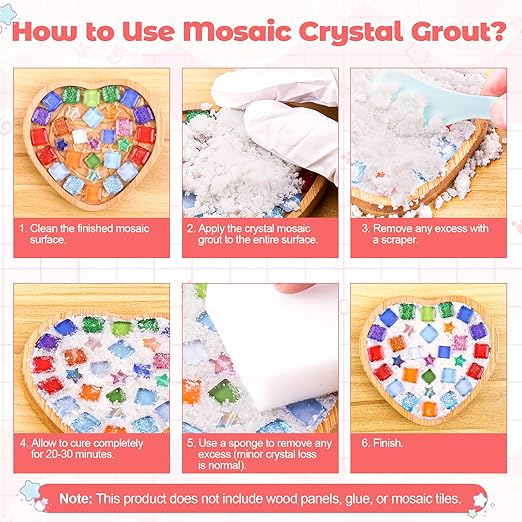 How to Use Mosaic Crystal Grout?

1. Clean the finished mosaic surface.

2. Apply the crystal mosaic grout to the entire surface.

3. Remove any excess with a scraper.

4. Allow to cure completely for 20-30 minutes.

5. Use a sponge to remove any excess (minor crystal loss is normal).

6. Finish.

Note: This product does not include wood panels, glue, or mosaic tiles.